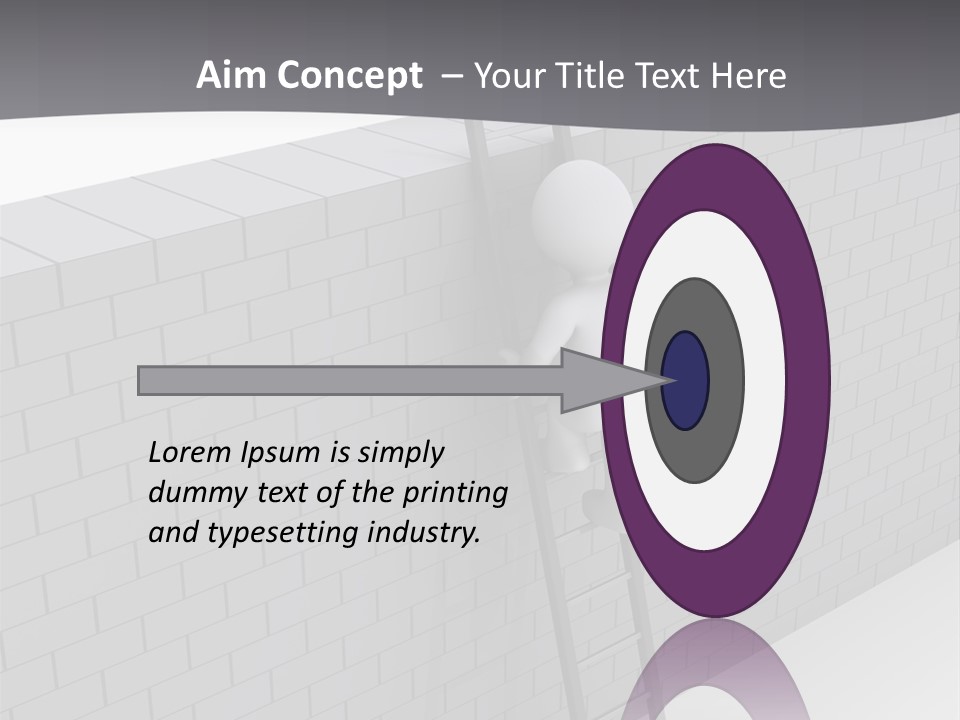 Aim Concept – Your Title Text Here

Lorem Ipsum is simply dummy text of the printing and typesetting industry.